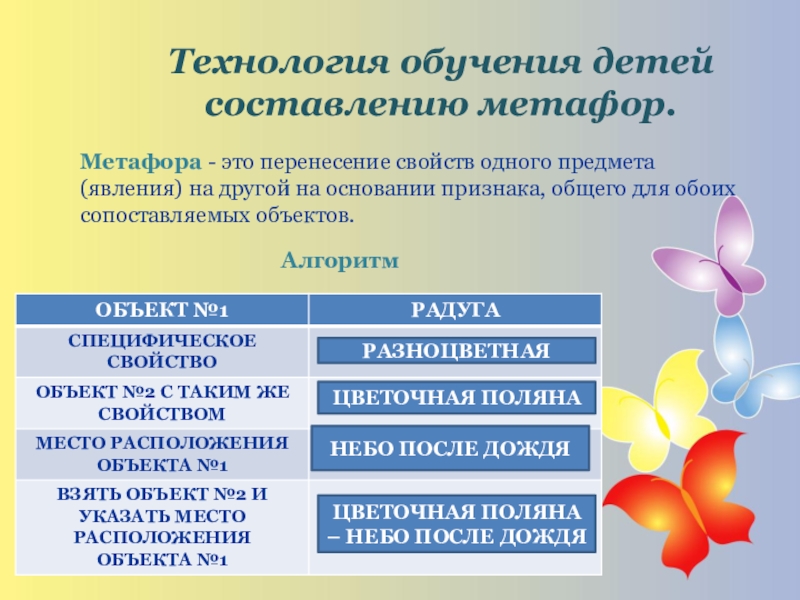 Технология обучения детей составлению метафор.

Метафора - это перенесение свойств одного предмета (явления) на другой на основании признака, общего для обоих сопоставляемых объектов.

Алгоритм

| ОБЪЕКТ №1 | РАДУГА |
|---|---|
| СПЕЦИФИЧЕСКОЕ СВОЙСТВО | РАЗНОЦВЕТНАЯ |
| ОБЪЕКТ №2 С ТАКИМ ЖЕ СВОЙСТВОМ | ЦВЕТОЧНАЯ ПОЛЯНА |
| МЕСТО РАСПОЛОЖЕНИЯ ОБЪЕКТА №1 | НЕБО ПОСЛЕ ДОЖДЯ |
| ВЗЯТЬ ОБЪЕКТ №2 И УКАЗАТЬ МЕСТО РАСПОЛОЖЕНИЯ ОБЪЕКТА №1 | ЦВЕТОЧНАЯ ПОЛЯНА – НЕБО ПОСЛЕ ДОЖДЯ |